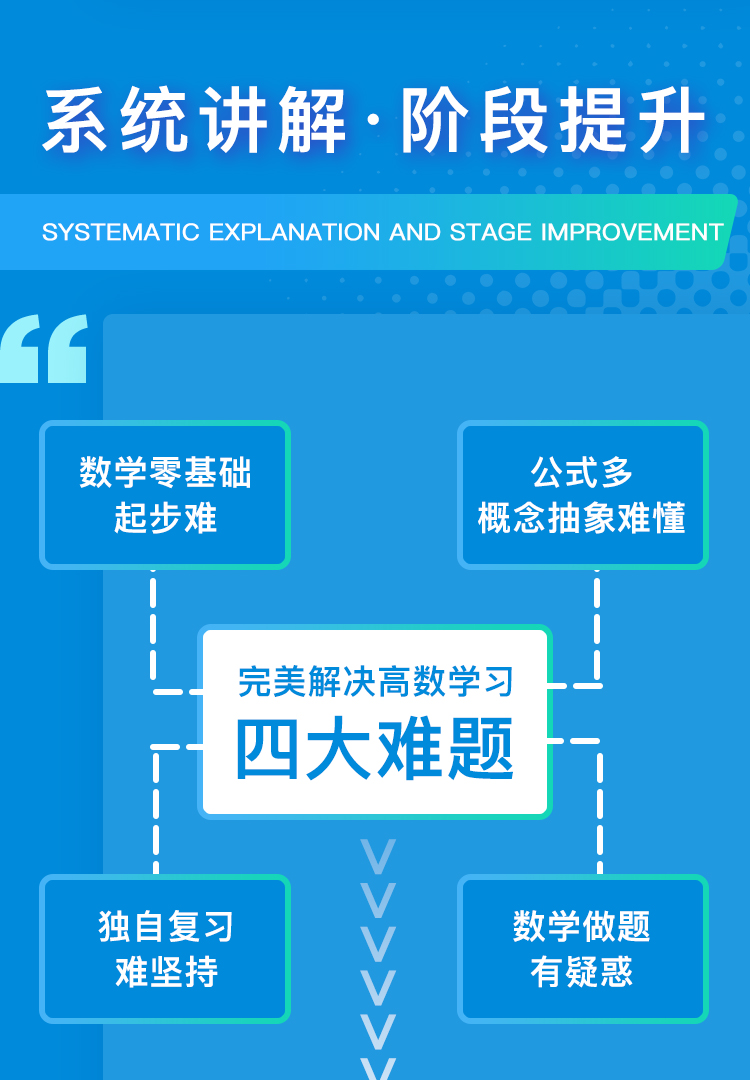 系统讲解·阶段提升

SYSTEMATIC EXPLANATION AND STAGE IMPROVEMENT

数学零基础
起步难

公式多
概念抽象难懂

完美解决高数学习
四大难题

独自复习
难坚持

数学做题
有疑惑